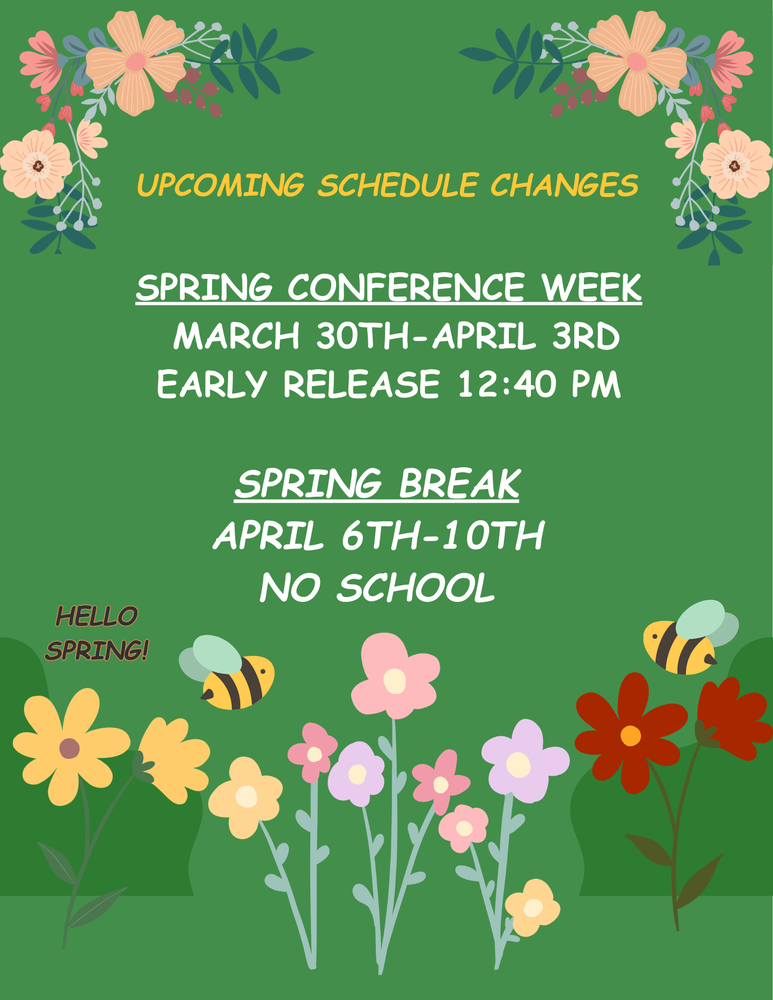 UPCOMING SCHEDULE CHANGES

SPRING CONFERENCE WEEK
MARCH 30TH-APRIL 3RD
EARLY RELEASE 12:40 PM

SPRING BREAK
APRIL 6TH-10TH
NO SCHOOL

HELLO SPRING!